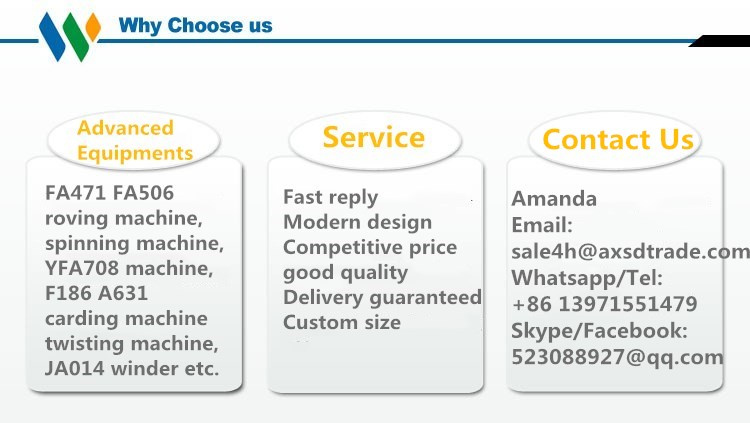 Why Choose us

Advanced Equipments

FA471 FA506 roving machine, spinning machine, YFA708 machine, F186 A631 carding machine twisting machine, JA014 winder etc.

Service

Fast reply
Modern design
Competitive price
good quality
Delivery guaranteed
Custom size

Contact Us

Amanda
Email:
sale4h@axsdtrade.com
Whatsapp/Tel:
+86 13971551479
Skype/Facebook:
523088927@qq.com